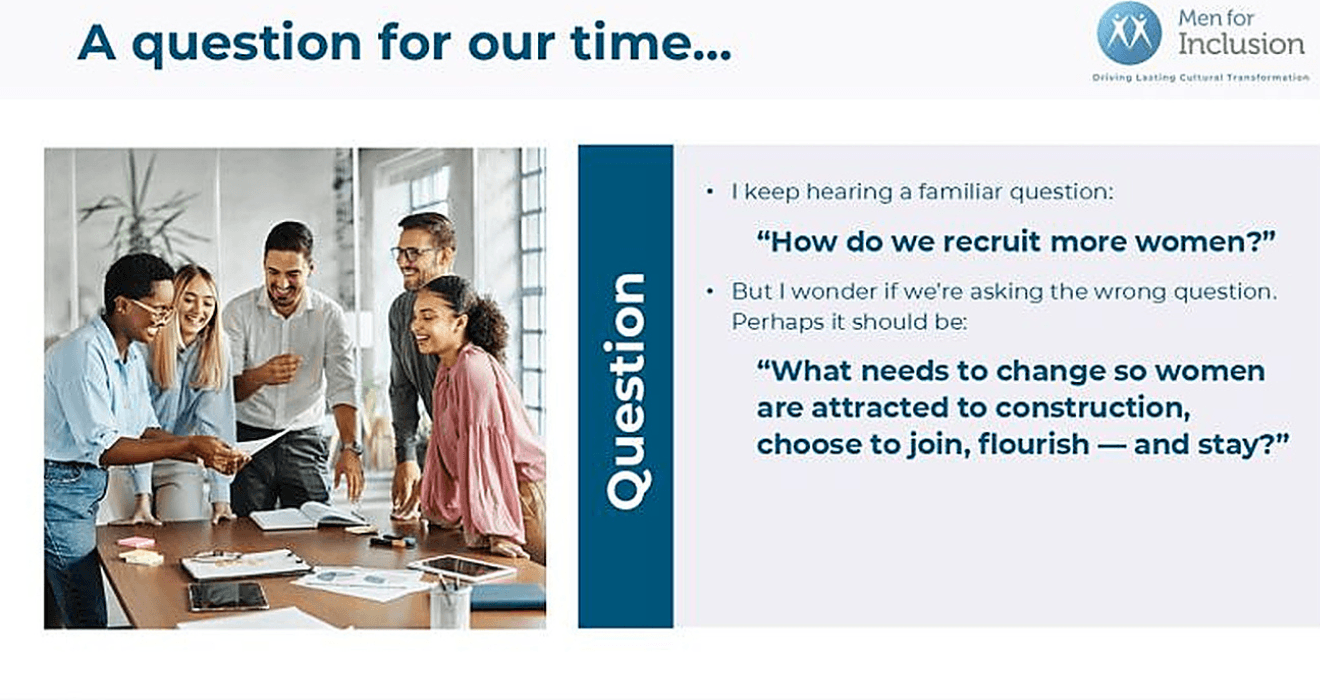 A question for our time...

Men for Inclusion

Driving Lasting Cultural Transformation

Question

• I keep hearing a familiar question:

"How do we recruit more women?"

• But I wonder if we're asking the wrong question. Perhaps it should be:

"What needs to change so women are attracted to construction, choose to join, flourish — and stay?"